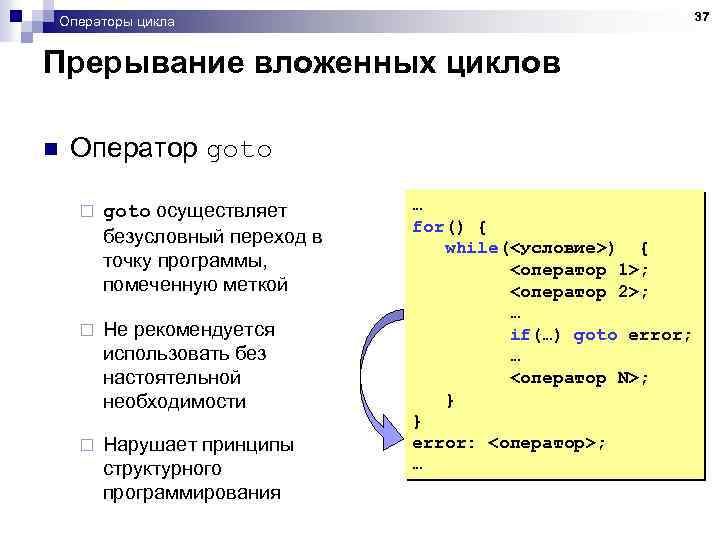 Операторы цикла

37

Прерывание вложенных циклов

Оператор goto

goto осуществляет безусловный переход в точку программы, помеченную меткой

Не рекомендуется использовать без настоятельной необходимости

Нарушает принципы структурного программирования

…
for() {
   while(<условие>)  {
         <оператор 1>;
         <оператор 2>;
         …
         if(…) goto error;
         …
         <оператор N>;
   }
}
error: <оператор>;
…